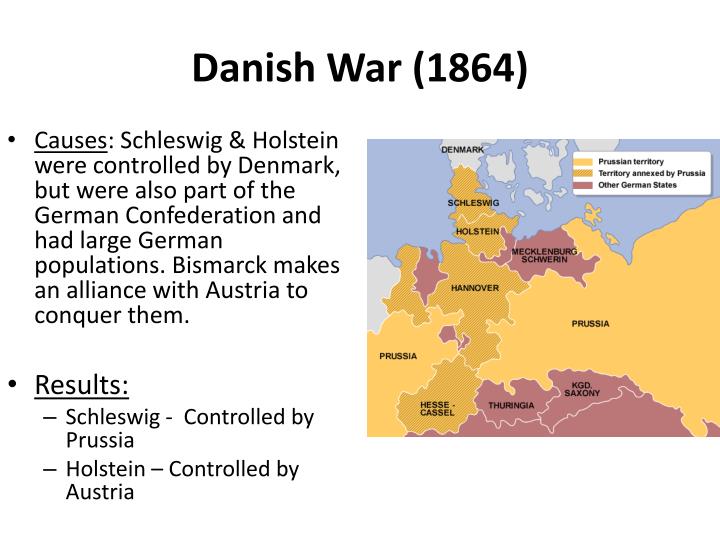 Danish War (1864)

• Causes: Schleswig & Holstein were controlled by Denmark, but were also part of the German Confederation and had large German populations. Bismarck makes an alliance with Austria to conquer them.

• Results:
– Schleswig - Controlled by Prussia
– Holstein – Controlled by Austria

DENMARK
Prussian territory
Territory annexed by Prussia
Other German States
SCHLESWIG
HOLSTEIN
MECKLENBURG SCHWERIN
HANNOVER
PRUSSIA
PRUSSIA
HESSE - CASSEL
THURINGIA
KGD. SAXONY